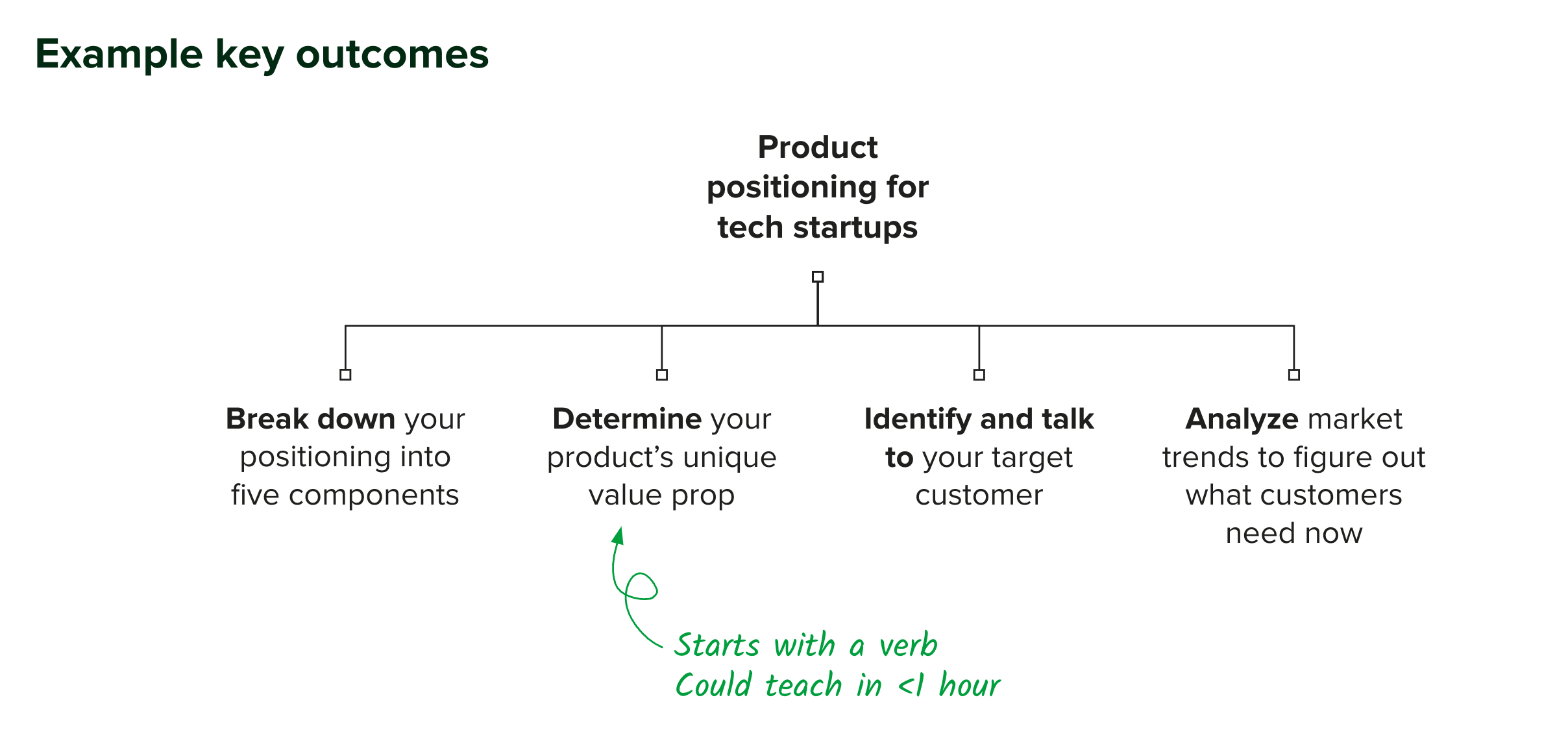 Example key outcomes

Product positioning for tech startups

Break down your positioning into five components

Determine your product's unique value prop

Identify and talk to your target customer

Analyze market trends to figure out what customers need now

Starts with a verb
Could teach in <1 hour